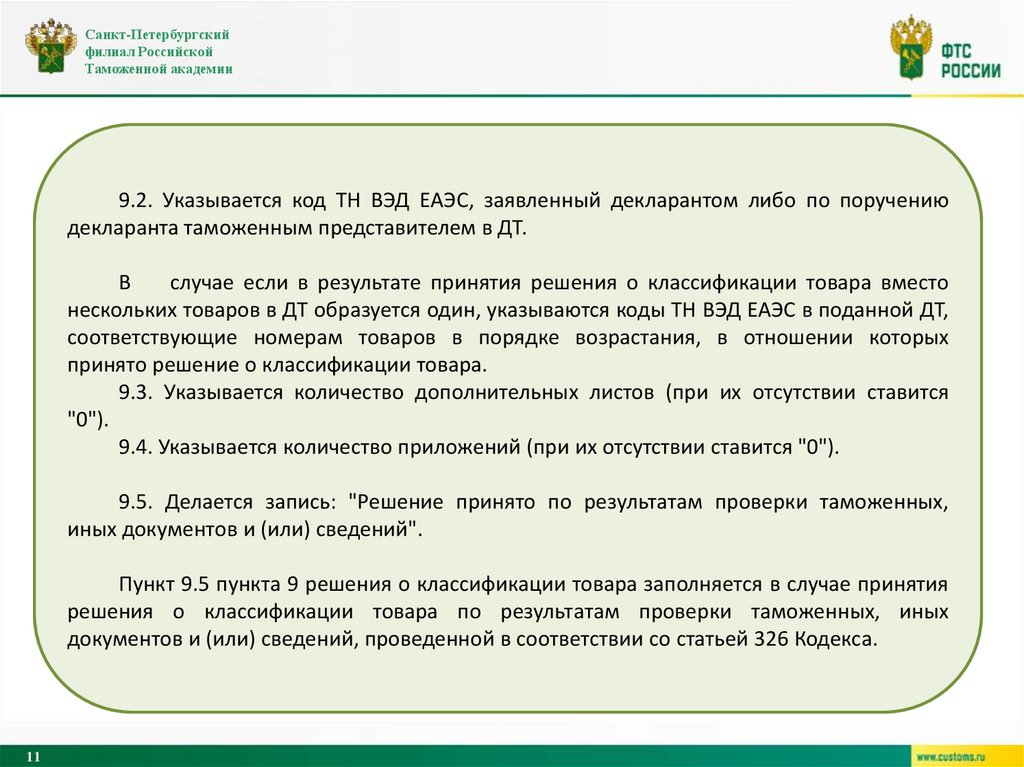 Санкт-Петербургский филиал Российской Таможенной академии

ФТС РОССИИ

9.2. Указывается код ТН ВЭД ЕАЭС, заявленный декларантом либо по поручению декларанта таможенным представителем в ДТ.

В случае если в результате принятия решения о классификации товара вместо нескольких товаров в ДТ образуется один, указываются коды ТН ВЭД ЕАЭС в поданной ДТ, соответствующие номерам товаров в порядке возрастания, в отношении которых принято решение о классификации товара.

9.3. Указывается количество дополнительных листов (при их отсутствии ставится "0").

9.4. Указывается количество приложений (при их отсутствии ставится "0").

9.5. Делается запись: "Решение принято по результатам проверки таможенных, иных документов и (или) сведений".

Пункт 9.5 пункта 9 решения о классификации товара заполняется в случае принятия решения о классификации товара по результатам проверки таможенных, иных документов и (или) сведений, проведенной в соответствии со статьей 326 Кодекса.

11

www.customs.ru